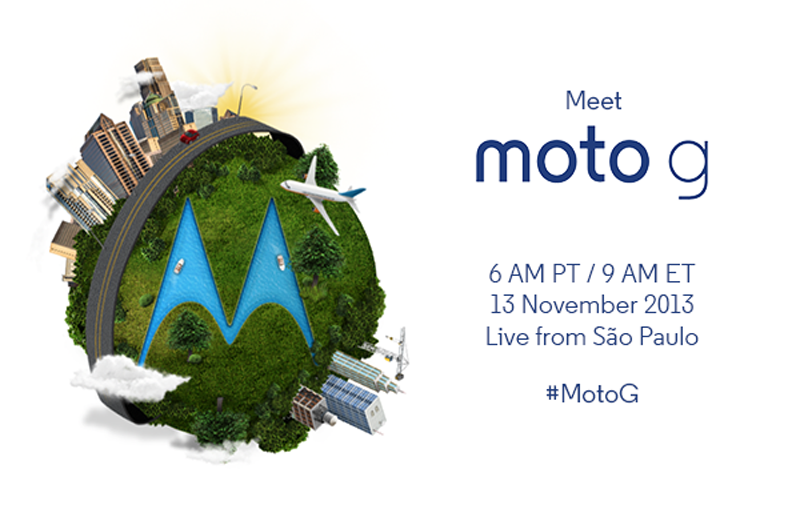 Meet
moto g

6 AM PT / 9 AM ET
13 November 2013
Live from São Paulo

#MotoG